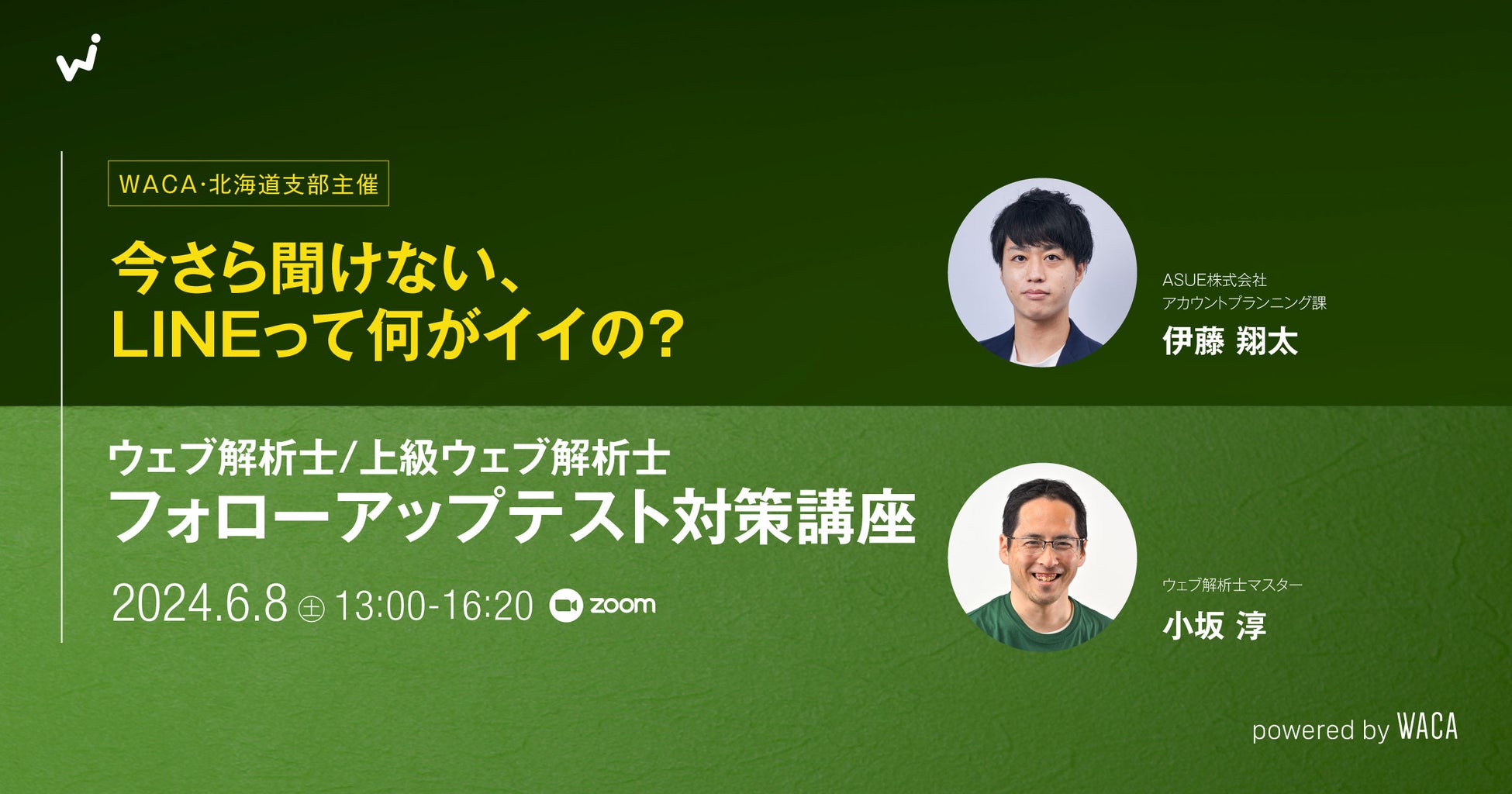 WACA·北海道支部主催

今さら聞けない、
LINEって何がイイの？

ASUE株式会社
アカウントプランニング課
伊藤 翔太

ウェブ解析士/上級ウェブ解析士
フォローアップテスト対策講座

2024.6.8 ㊏ 13:00-16:20 zoom

ウェブ解析士マスター
小坂 淳

powered by WACA